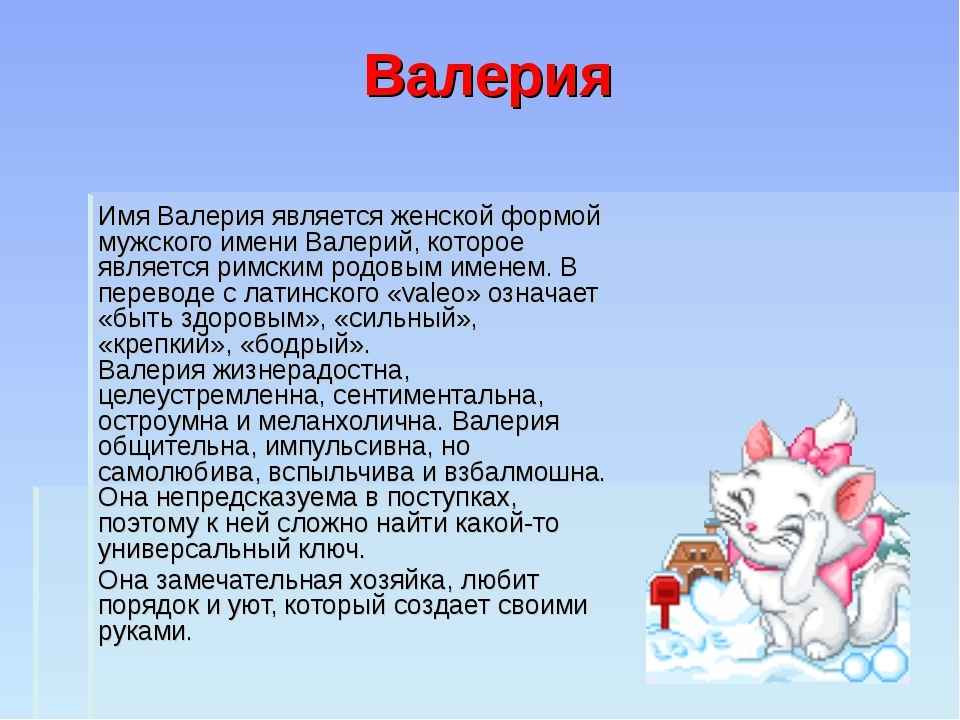 Валерия

Имя Валерия является женской формой мужского имени Валерий, которое является римским родовым именем. В переводе с латинского «valeo» означает «быть здоровым», «сильный», «крепкий», «бодрый».
Валерия жизнерадостна, целеустремленна, сентиментальна, остроумна и меланхолична. Валерия общительна, импульсивна, но самолюбива, вспыльчива и взбалмошна. Она непредсказуема в поступках, поэтому к ней сложно найти какой-то универсальный ключ.

Она замечательная хозяйка, любит порядок и уют, который создает своими руками.

LOVE